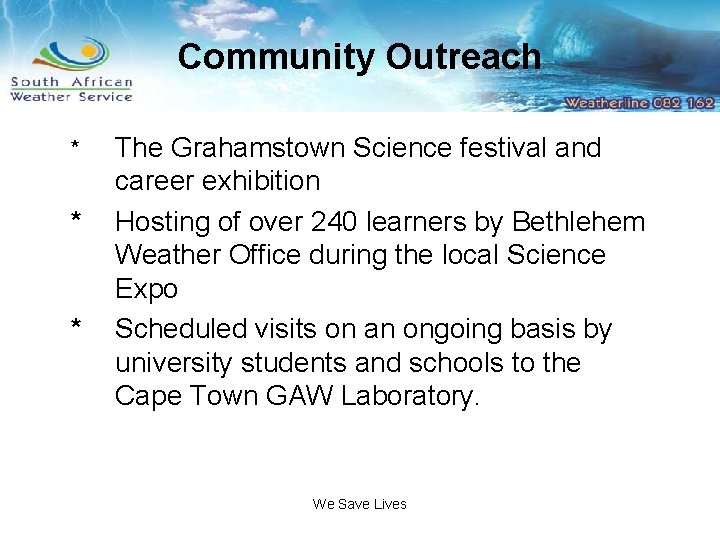 South African
Weather Service

Community Outreach

Weatherline 082 162

* The Grahamstown Science festival and career exhibition

* Hosting of over 240 learners by Bethlehem Weather Office during the local Science Expo

* Scheduled visits on an ongoing basis by university students and schools to the Cape Town GAW Laboratory.

We Save Lives